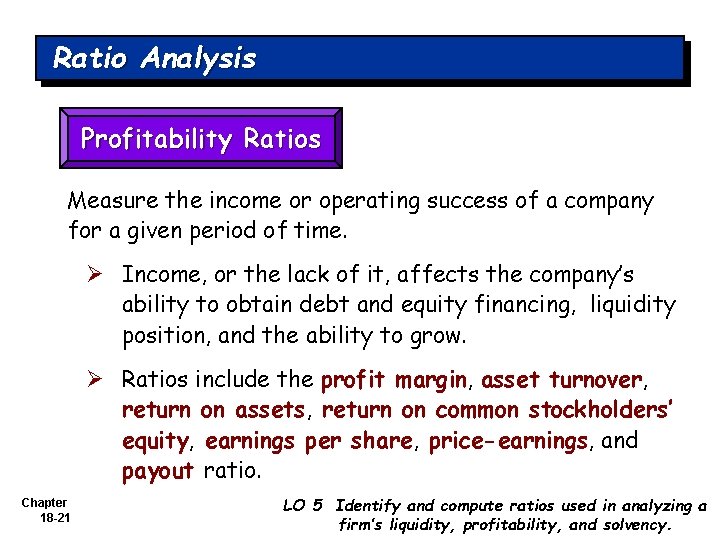 Ratio Analysis

Profitability Ratios

Measure the income or operating success of a company for a given period of time.

➢ Income, or the lack of it, affects the company's ability to obtain debt and equity financing, liquidity position, and the ability to grow.

➢ Ratios include the profit margin, asset turnover, return on assets, return on common stockholders' equity, earnings per share, price-earnings, and payout ratio.

Chapter 18-21

LO 5 Identify and compute ratios used in analyzing a firm's liquidity, profitability, and solvency.